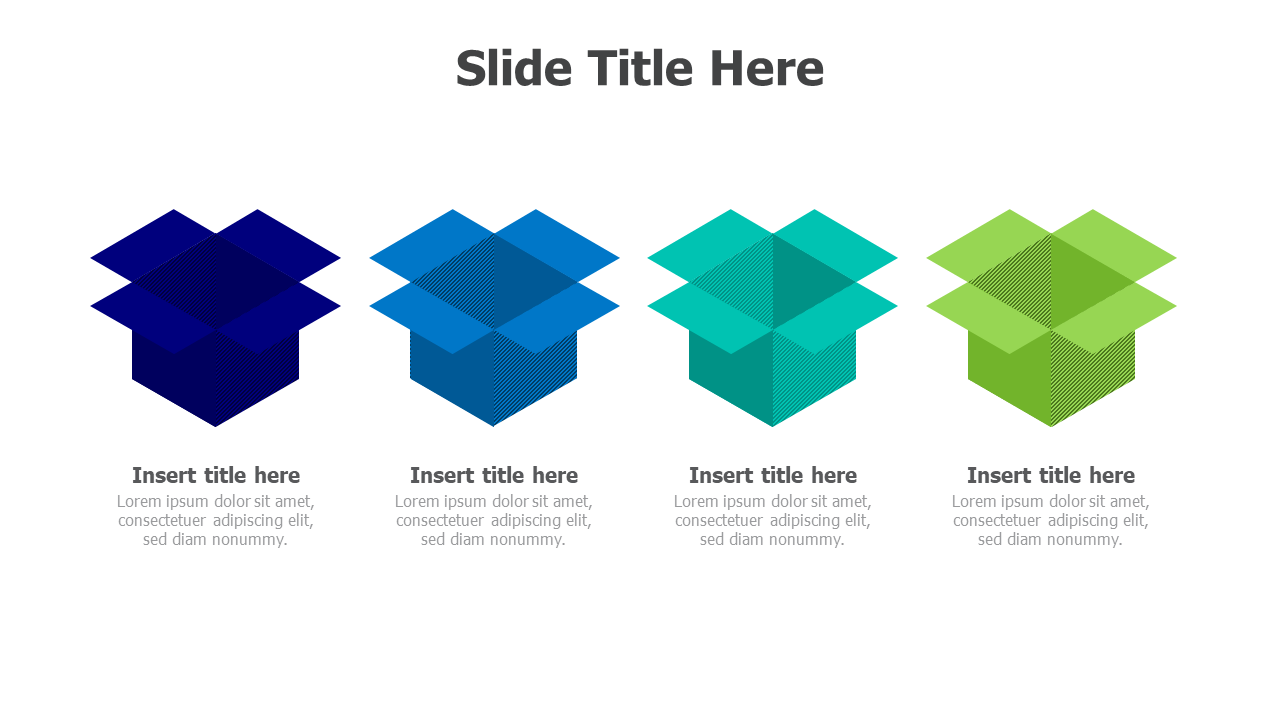 Slide Title Here

Insert title here
Lorem ipsum dolor sit amet, consectetuer adipiscing elit, sed diam nonummy.

Insert title here
Lorem ipsum dolor sit amet, consectetuer adipiscing elit, sed diam nonummy.

Insert title here
Lorem ipsum dolor sit amet, consectetuer adipiscing elit, sed diam nonummy.

Insert title here
Lorem ipsum dolor sit amet, consectetuer adipiscing elit, sed diam nonummy.